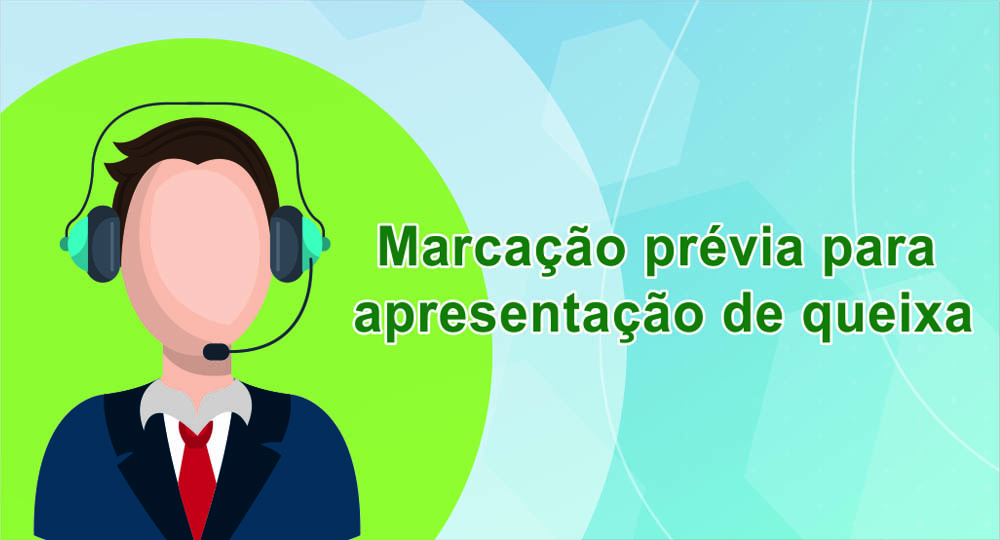 Marcação prévia para apresentação de queixa